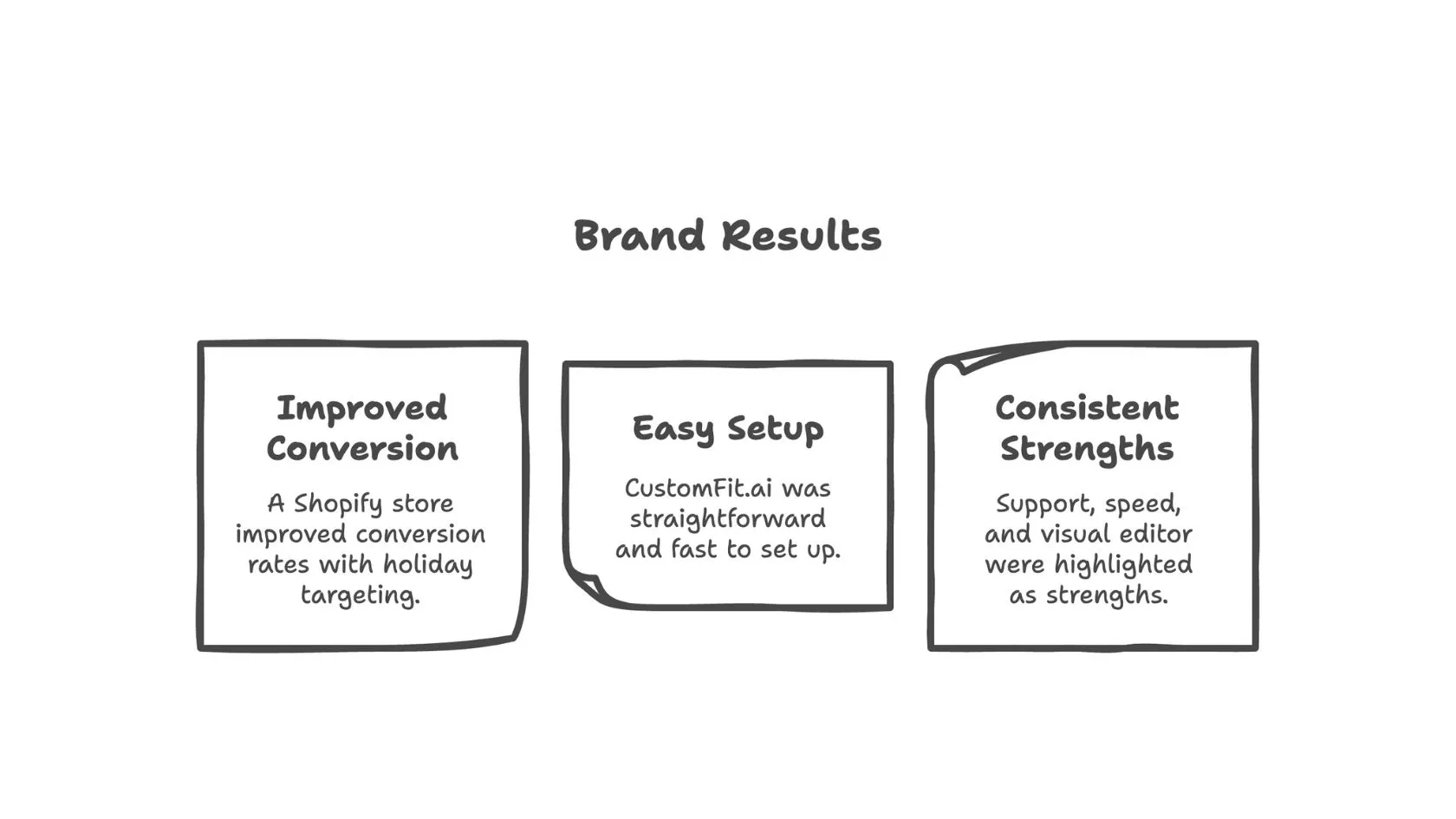 Brand Results

Improved Conversion

A Shopify store improved conversion rates with holiday targeting.

Easy Setup

CustomFit.ai was straightforward and fast to set up.

Consistent Strengths

Support, speed, and visual editor were highlighted as strengths.